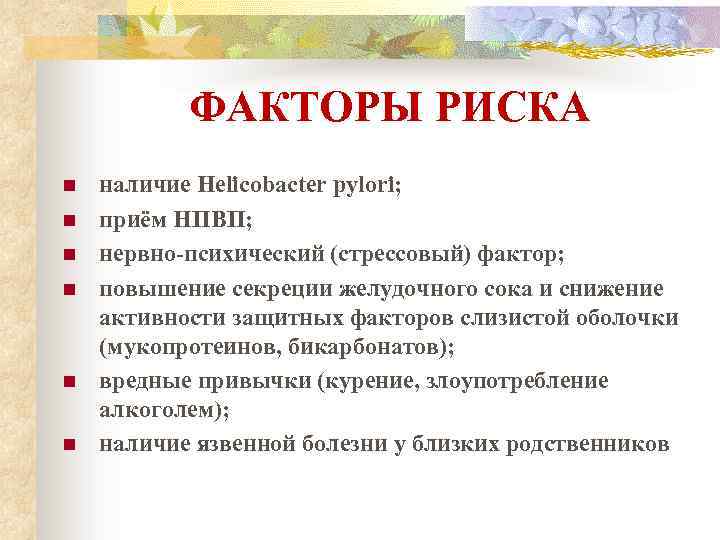 ФАКТОРЫ РИСКА

- наличие Helicobacter pylori;
- приём НПВП;
- нервно-психический (стрессовый) фактор;
- повышение секреции желудочного сока и снижение активности защитных факторов слизистой оболочки (мукопротеинов, бикарбонатов);
- вредные привычки (курение, злоупотребление алкоголем);
- наличие язвенной болезни у близких родственников